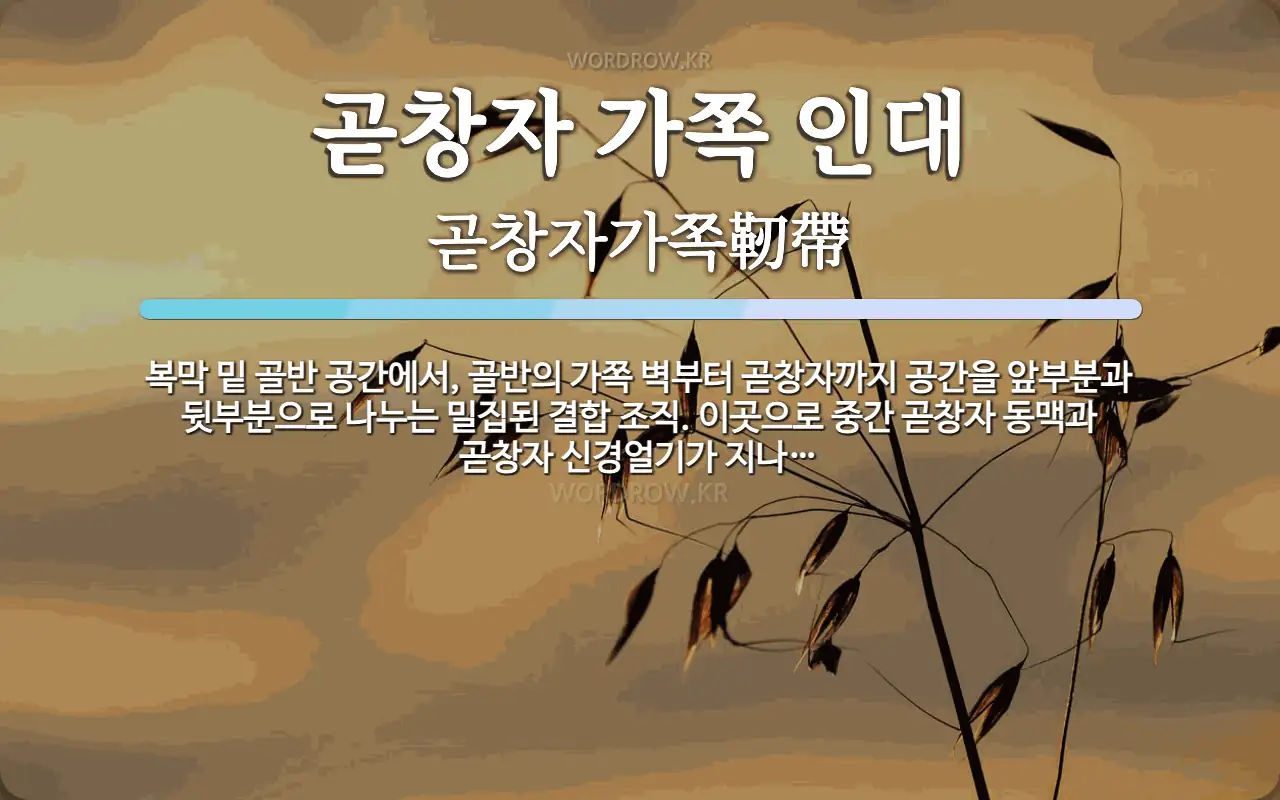 WORDROW.KR

곧창자 가쪽 인대

곧창자가쪽靭帶

복막 밑 골반 공간에서, 골반의 가쪽 벽부터 곧창자까지 공간을 앞부분과 뒷부분으로 나누는 밀집된 결합 조직. 이곳으로 중간 곧창자 동맥과 곧창자 신경얼기가 지나…

WORDROW.KR